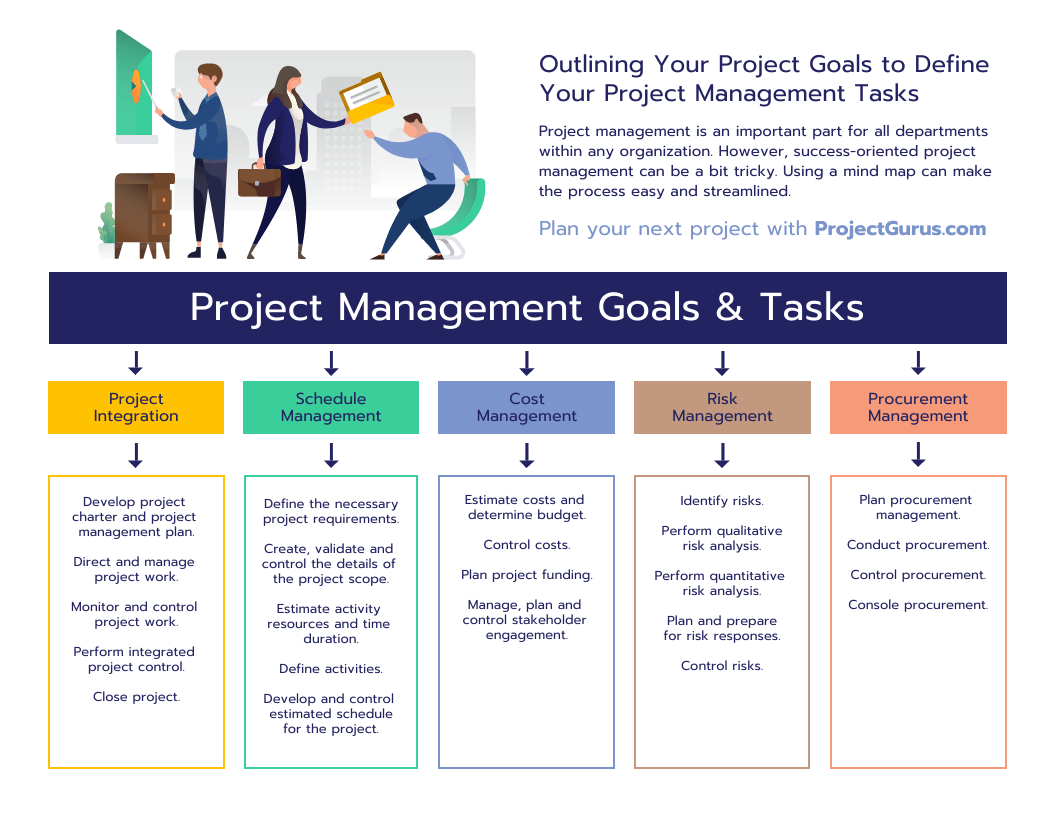 Outlining Your Project Goals to Define Your Project Management Tasks

Project management is an important part for all departments within any organization. However, success-oriented project management can be a bit tricky. Using a mind map can make the process easy and streamlined.

Plan your next project with ProjectGurus.com

Project Management Goals & Tasks

Project Integration

Develop project charter and project management plan.

Direct and manage project work.

Monitor and control project work.

Perform integrated project control.

Close project.

Schedule Management

Define the necessary project requirements.

Create, validate and control the details of the project scope.

Estimate activity resources and time duration.

Define activities.

Develop and control estimated schedule for the project.

Cost Management

Estimate costs and determine budget.

Control costs.

Plan project funding.

Manage, plan and control stakeholder engagement.

Risk Management

Identify risks.

Perform qualitative risk analysis.

Perform quantitative risk analysis.

Plan and prepare for risk responses.

Control risks.

Procurement Management

Plan procurement management.

Conduct procurement.

Control procurement.

Console procurement.